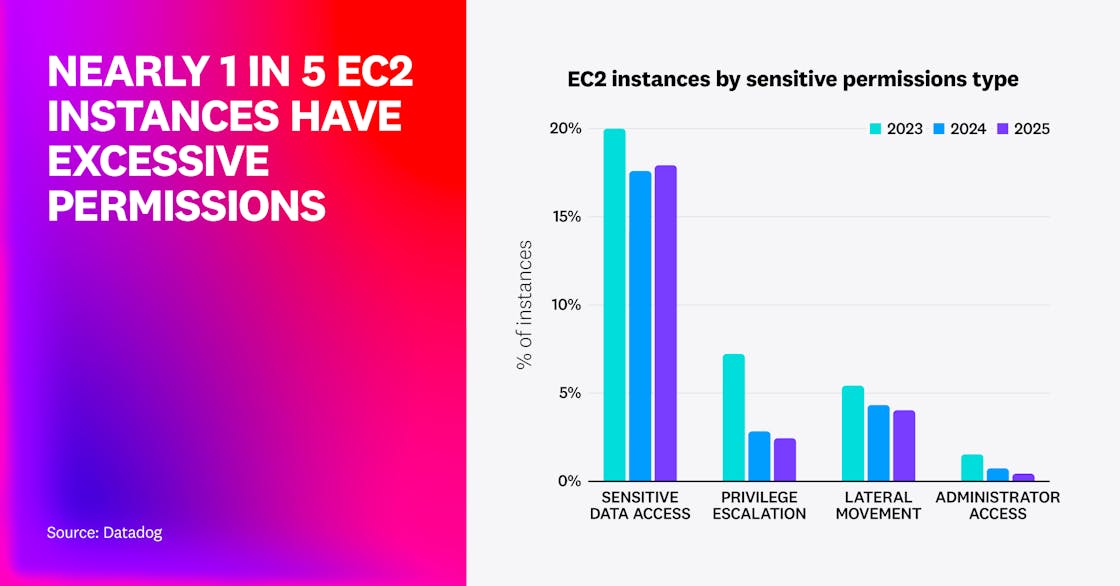 NEARLY 1 IN 5 EC2 INSTANCES HAVE EXCESSIVE PERMISSIONS

Source: Datadog

EC2 instances by sensitive permissions type

2023 2024 2025

% of instances

20%
15%
10%
5%
0%

SENSITIVE DATA ACCESS
PRIVILEGE ESCALATION
LATERAL MOVEMENT
ADMINISTRATOR ACCESS